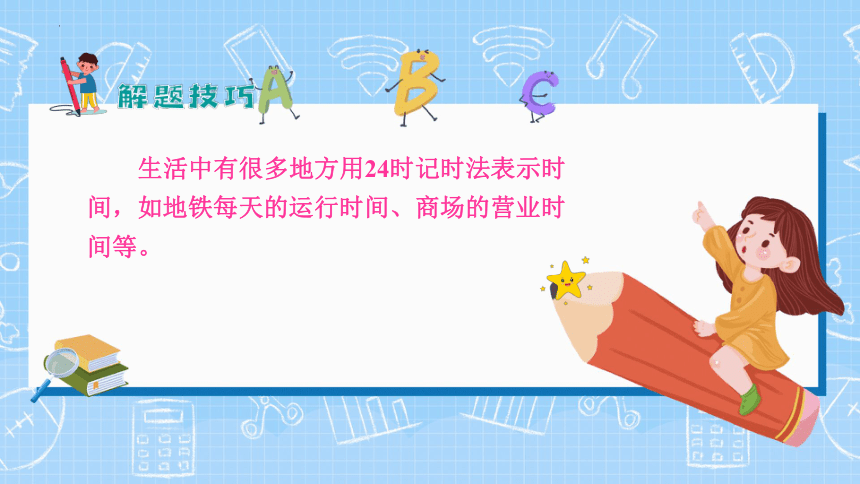 解题技巧

A B C

生活中有很多地方用24时记时法表示时间，如地铁每天的运行时间、商场的营业时间等。